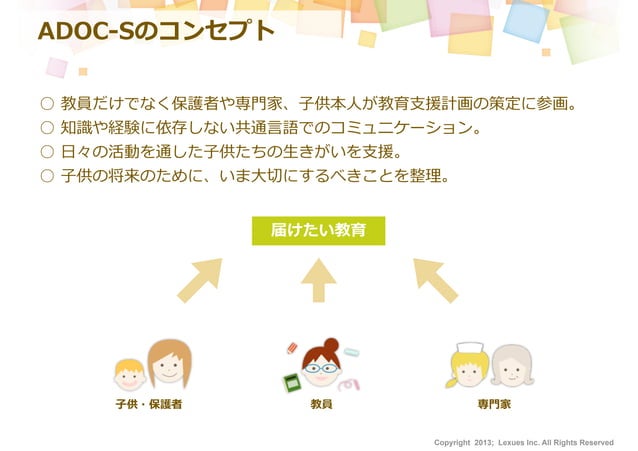 ADOC-Sのコンセプト

○ 教員だけでなく保護者や専門家、子供本人が教育支援計画の策定に参画。
○ 知識や経験に依存しない共通言語でのコミュニケーション。
○ 日々の活動を通した子供たちの生きがいを支援。
○ 子供の将来のために、いま大切にするべきことを整理。

届けたい教育

子供・保護者

教員

専門家

Copyright 2013; Lexues Inc. All Rights Reserved